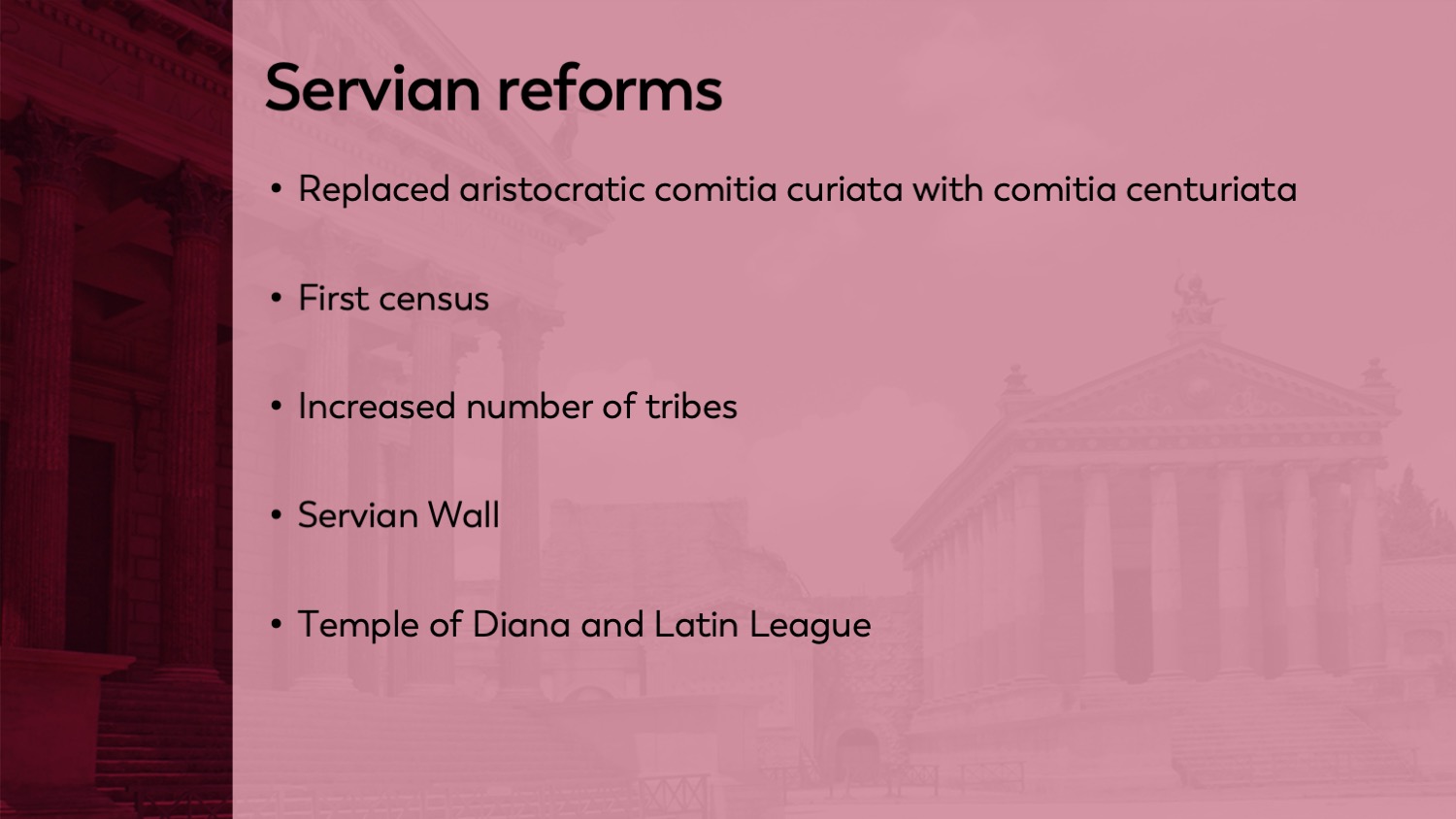 Servian reforms

• Replaced aristocratic comitia curiata with comitia centuriata

• First census

• Increased number of tribes

• Servian Wall

• Temple of Diana and Latin League